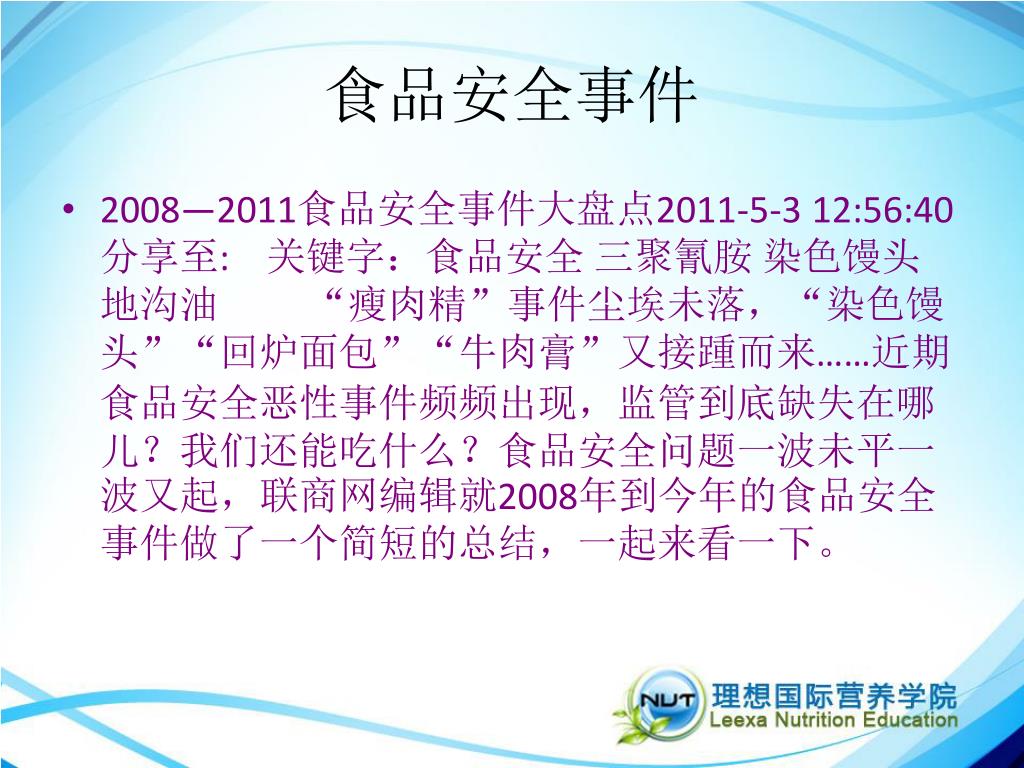 食品安全事件

• 2008—2011食品安全事件大盘点2011-5-3 12:56:40 分享至: 关键字：食品安全 三聚氰胺 染色馒头 地沟油 “瘦肉精”事件尘埃未落，“染色馒头”“回炉面包”“牛肉膏”又接踵而来……近期食品安全恶性事件频频出现，监管到底缺失在哪儿？我们还能吃什么？食品安全问题一波未平一波又起，联商网编辑就2008年到今年的食品安全事件做了一个简短的总结，一起来看一下。

NUT 理想国际营养学院
Leexa Nutrition Education